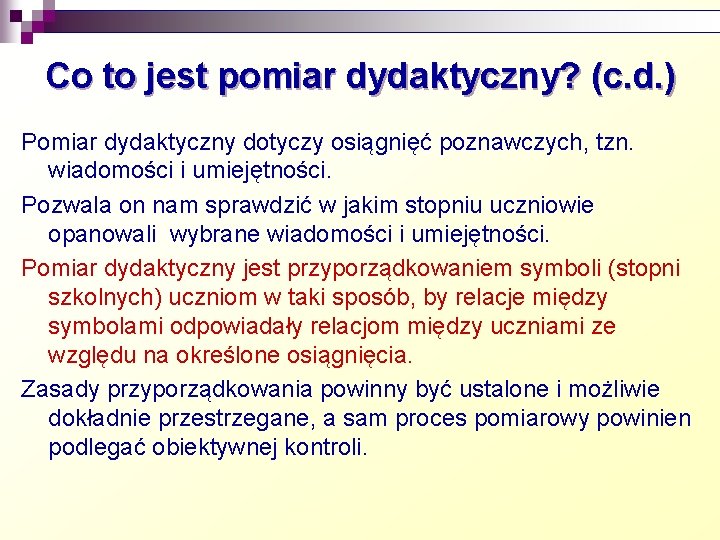 Co to jest pomiar dydaktyczny? (c.d.)

Pomiar dydaktyczny dotyczy osiągnięć poznawczych, tzn. wiadomości i umiejętności.

Pozwala on nam sprawdzić w jakim stopniu uczniowie opanowali wybrane wiadomości i umiejętności.

Pomiar dydaktyczny jest przyporządkowaniem symboli (stopni szkolnych) uczniom w taki sposób, by relacje między symbolami odpowiadały relacjom między uczniami ze względu na określone osiągnięcia.

Zasady przyporządkowania powinny być ustalone i możliwie dokładnie przestrzegane, a sam proces pomiarowy powinien podlegać obiektywnej kontroli.